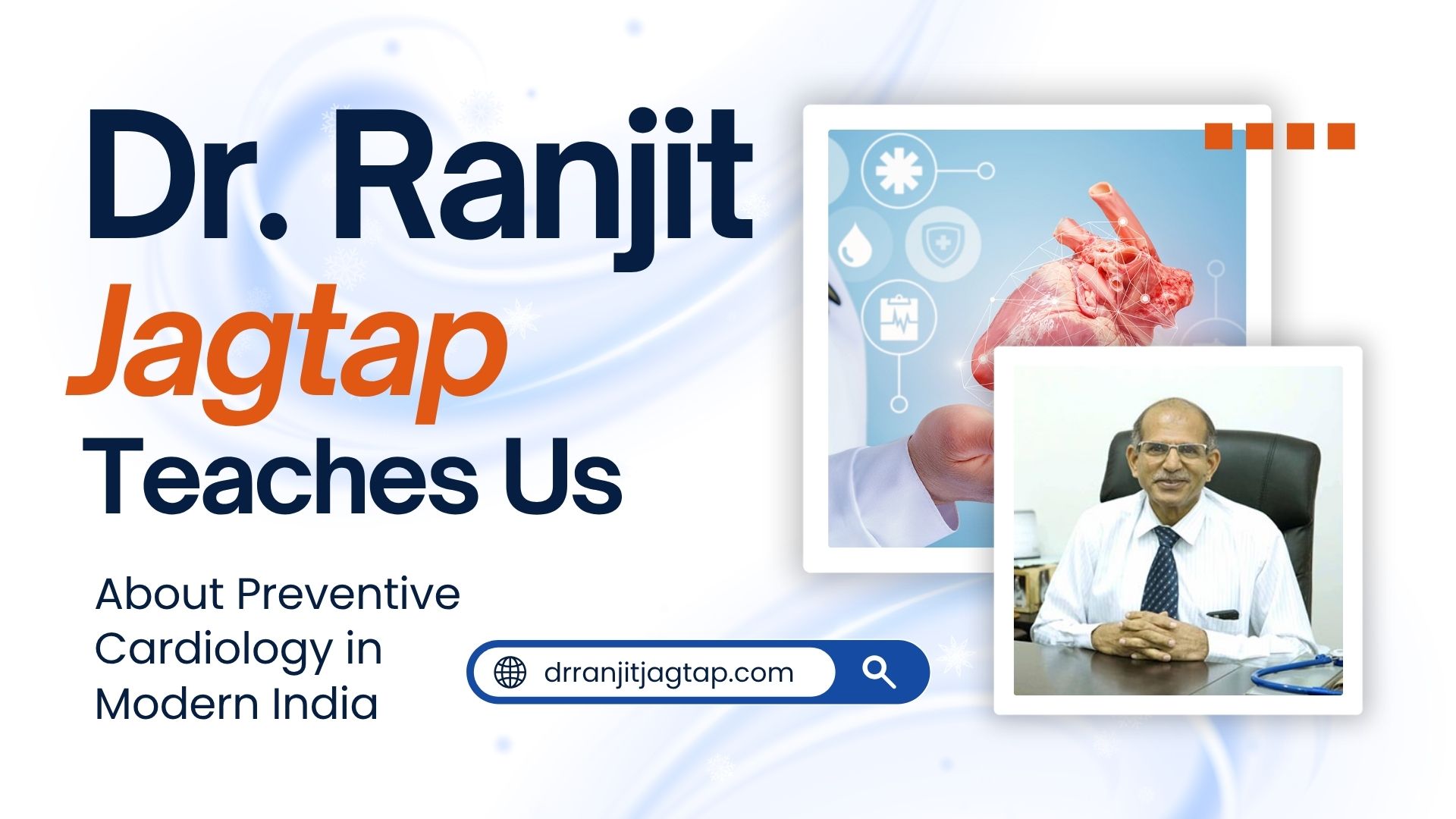 Dr. Ranjit
Jagtap
Teaches Us

About Preventive Cardiology in Modern India

drranjitjagtap.com